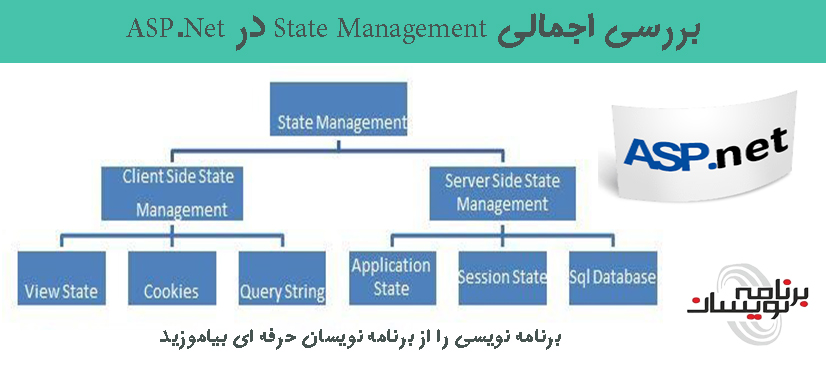 بررسی اجمالی State Management در ASP.Net

State Management

Client Side State Management

Server Side State Management

View State

Cookies

Query String

Application State

Session State

Sql Database

ASP.net

برنامه نویسان

برنامه نویسی را از برنامه نویسان حرفه ای بیاموزید